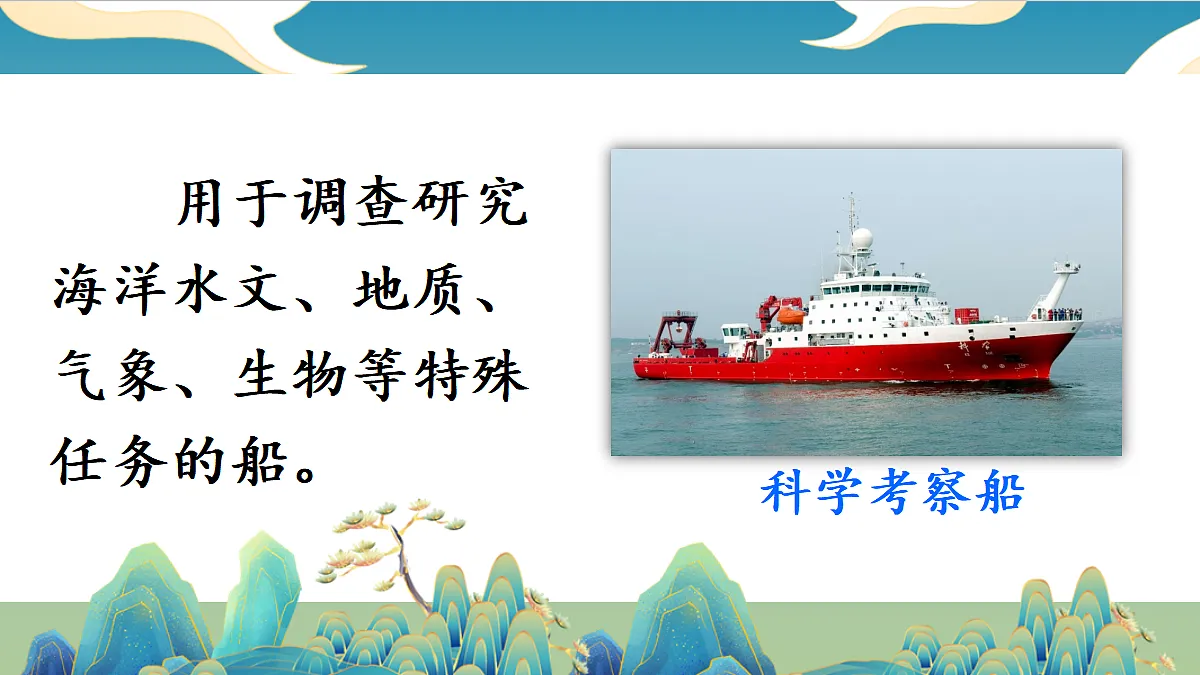 用于调查研究海洋水文、地质、气象、生物等特殊任务的船。

科学考察船